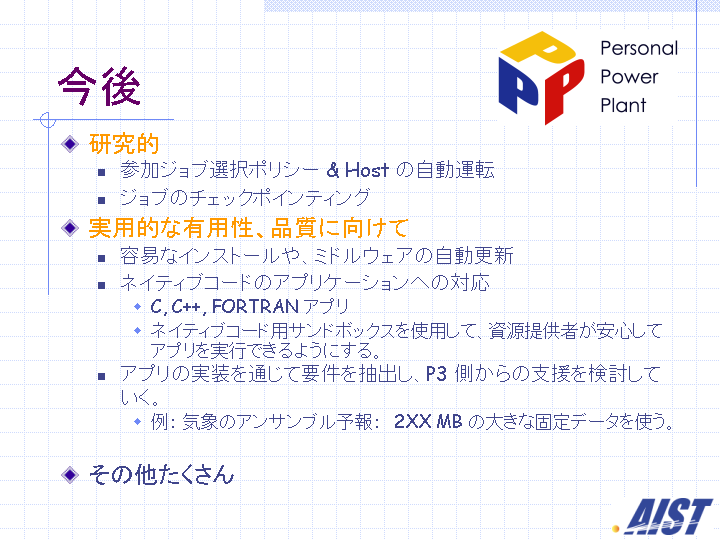 今後

Personal
Power
Plant

研究的
参加ジョブ選択ポリシー & Host の自動運転
ジョブのチェックポインティング

実用的な有用性、品質に向けて
容易なインストールや、ミドルウェアの自動更新
ネイティブコードのアプリケーションへの対応
C, C++, FORTRAN アプリ
ネイティブコード用サンドボックスを使用して、資源提供者が安心してアプリを実行できるようにする。
アプリの実装を通じて要件を抽出し、P3 側からの支援を検討していく。
例: 気象のアンサンブル予報: 2XX MB の大きな固定データを使う。

その他たくさん

AIST